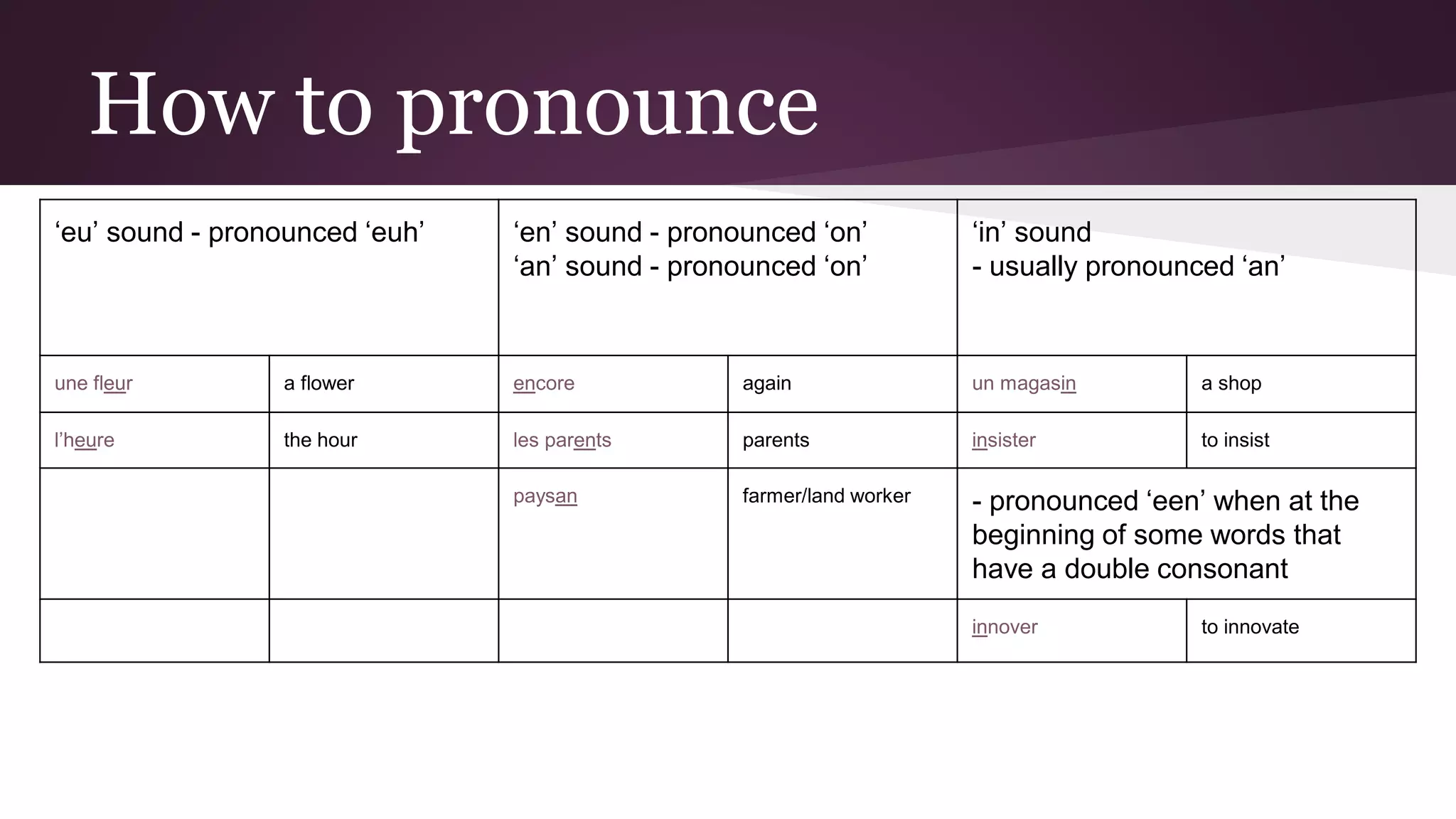 How to pronounce

| ‘eu’ sound - pronounced ‘euh’ | | ‘en’ sound - pronounced ‘on’ ‘an’ sound - pronounced ‘on’ | | ‘in’ sound - usually pronounced ‘an’ | |
|---|---|---|---|---|---|
| une fleur | a flower | encore | again | un magasin | a shop |
| l’heure | the hour | les parents | parents | insister | to insist |
| | | paysan | farmer/land worker | - pronounced ‘een’ when at the beginning of some words that have a double consonant | |
| | | | | innover | to innovate |